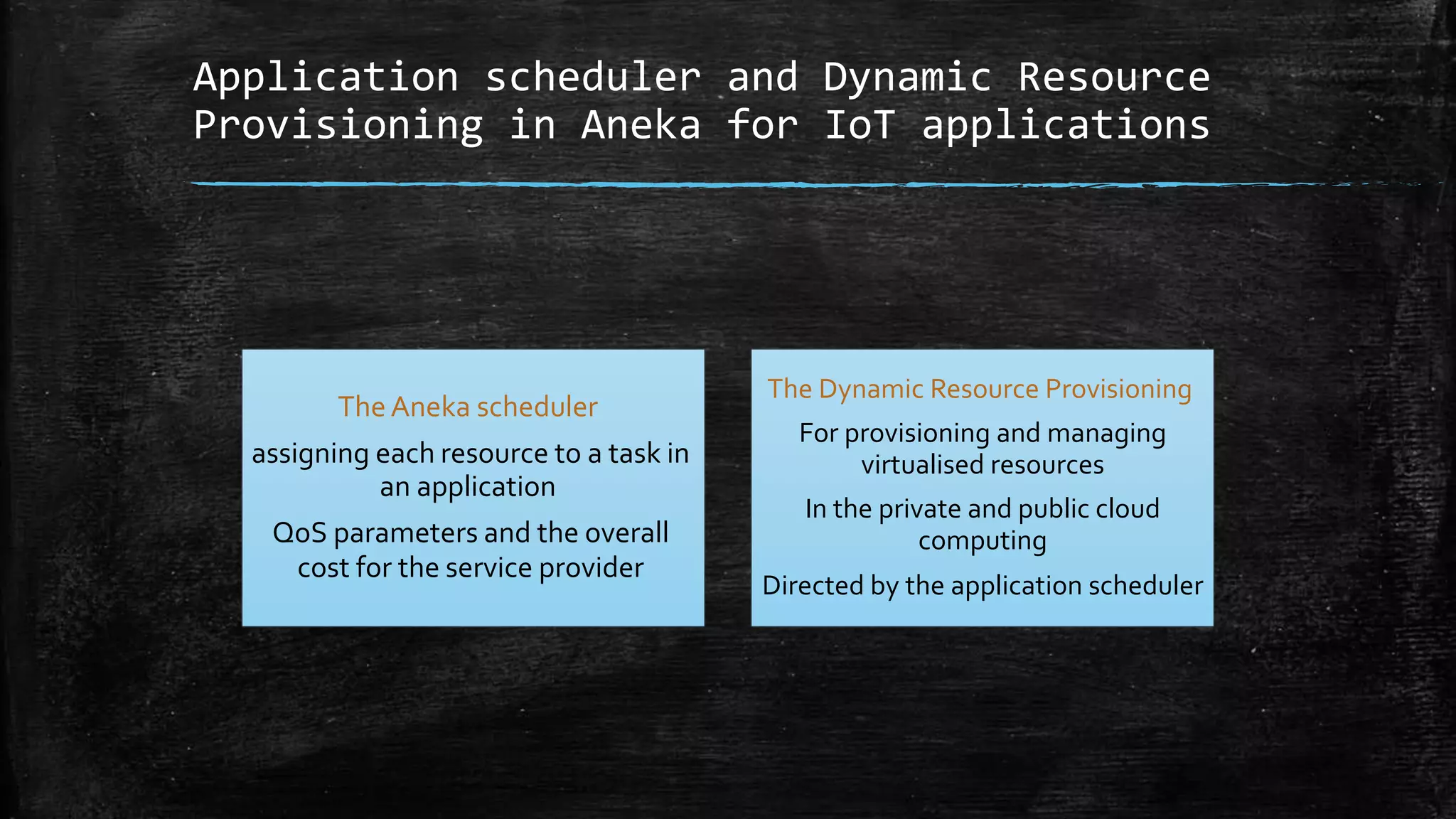 Application scheduler and Dynamic Resource Provisioning in Aneka for IoT applications

The Aneka scheduler

assigning each resource to a task in an application

QoS parameters and the overall cost for the service provider

The Dynamic Resource Provisioning

For provisioning and managing virtualised resources

In the private and public cloud computing

Directed by the application scheduler